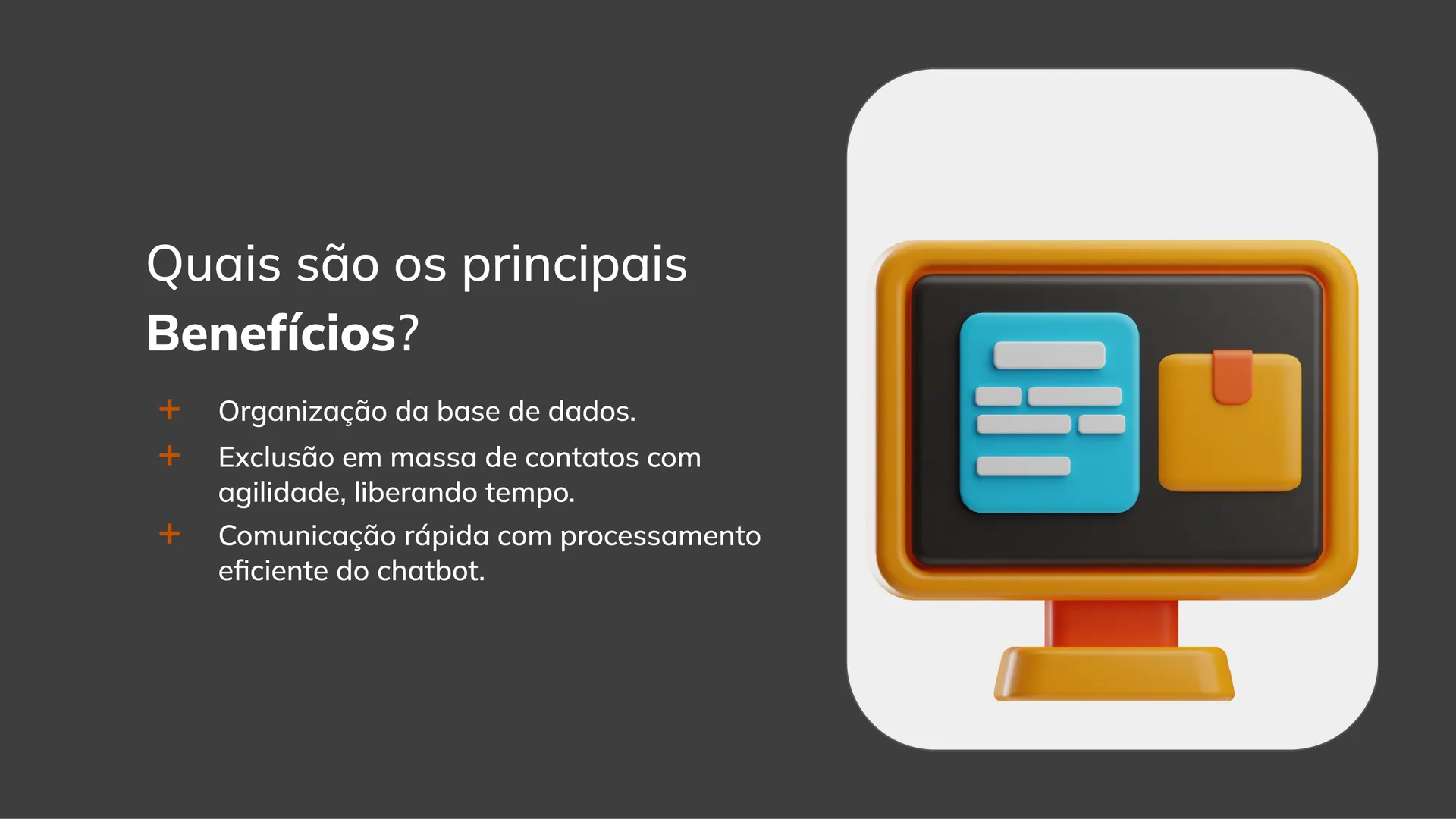 Quais são os principais Benefícios?

+ Organização da base de dados.
+ Exclusão em massa de contatos com agilidade, liberando tempo.
+ Comunicação rápida com processamento eficiente do chatbot.